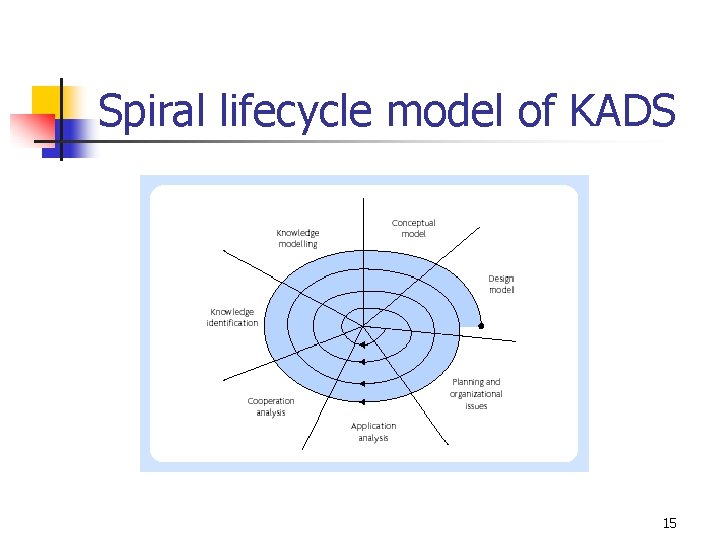 Spiral lifecycle model of KADS

Knowledge modelling

Conceptual model

Design model

Knowledge identification

Planning and organizational issues

Cooperation analysis

Application analysis

15